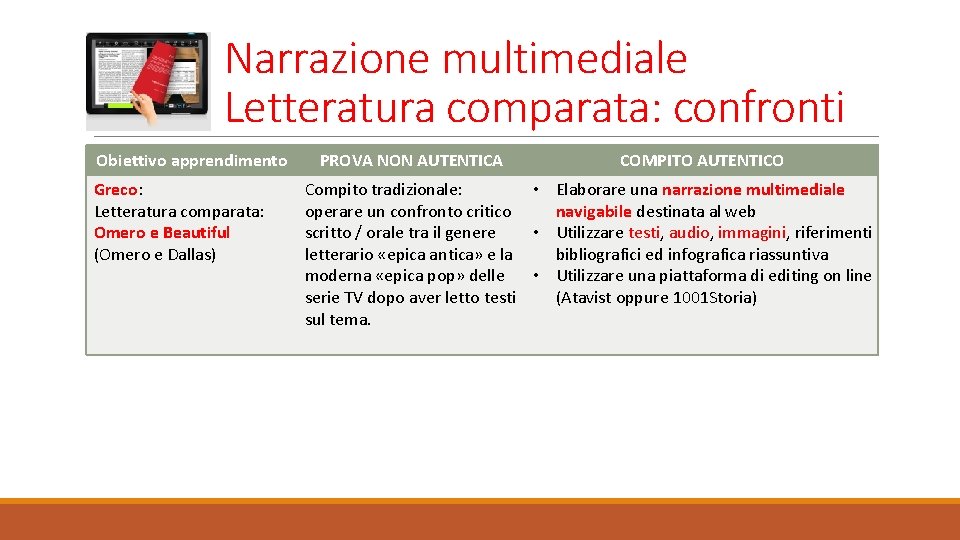 Narrazione multimediale
Letteratura comparata: confronti

| Obiettivo apprendimento | PROVA NON AUTENTICA | COMPITO AUTENTICO |
|---|---|---|
| Greco: Letteratura comparata: Omero e Beautiful (Omero e Dallas) | Compito tradizionale: operare un confronto critico scritto / orale tra il genere letterario «epica antica» e la moderna «epica pop» delle serie TV dopo aver letto testi sul tema. | • Elaborare una narrazione multimediale navigabile destinata al web • Utilizzare testi, audio, immagini, riferimenti bibliografici ed infografica riassuntiva • Utilizzare una piattaforma di editing on line (Atavist oppure 1001Storia) |